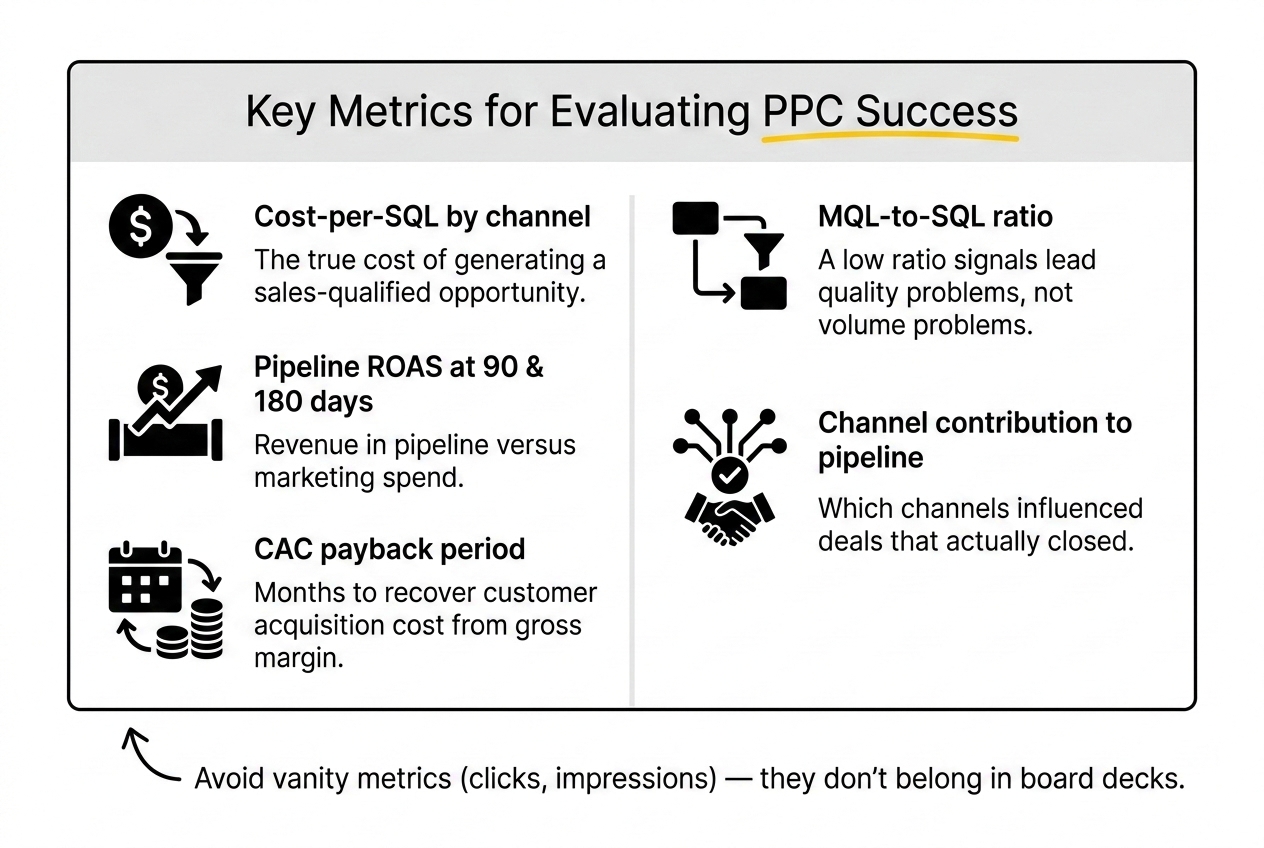 Key Metrics for Evaluating PPC Success

Cost-per-SQL by channel
The true cost of generating a sales-qualified opportunity.

Pipeline ROAS at 90 & 180 days
Revenue in pipeline versus marketing spend.

CAC payback period
Months to recover customer acquisition cost from gross margin.

MQL-to-SQL ratio
A low ratio signals lead quality problems, not volume problems.

Channel contribution to pipeline
Which channels influenced deals that actually closed.

Avoid vanity metrics (clicks, impressions) — they don't belong in board decks.